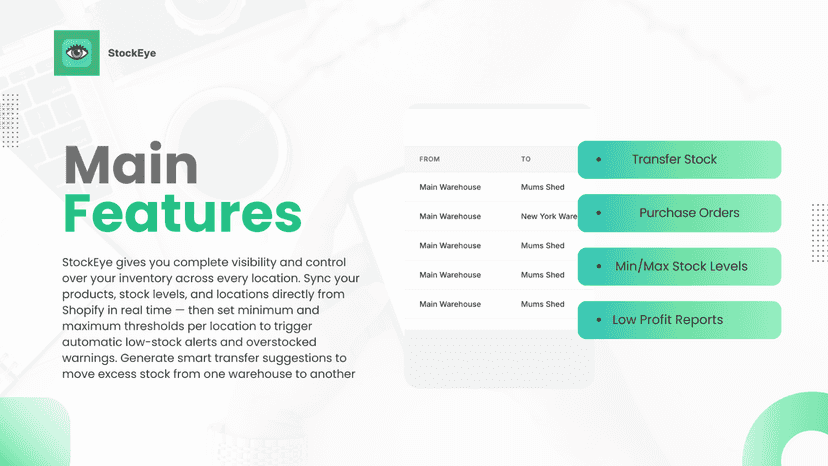 StockEye

Main Features

StockEye gives you complete visibility and control over your inventory across every location. Sync your products, stock levels, and locations directly from Shopify in real time — then set minimum and maximum thresholds per location to trigger automatic low-stock alerts and overstocked warnings. Generate smart transfer suggestions to move excess stock from one warehouse to another

| FROM | TO |
|---|---|
| Main Warehouse | Mums Shed |
| Main Warehouse | New York Ware |
| Main Warehouse | Mums Shed |
| Main Warehouse | Mums Shed |
| Main Warehouse | Mums Shed |

• Transfer Stock

• Purchase Orders

• Min/Max Stock Levels

• Low Profit Reports